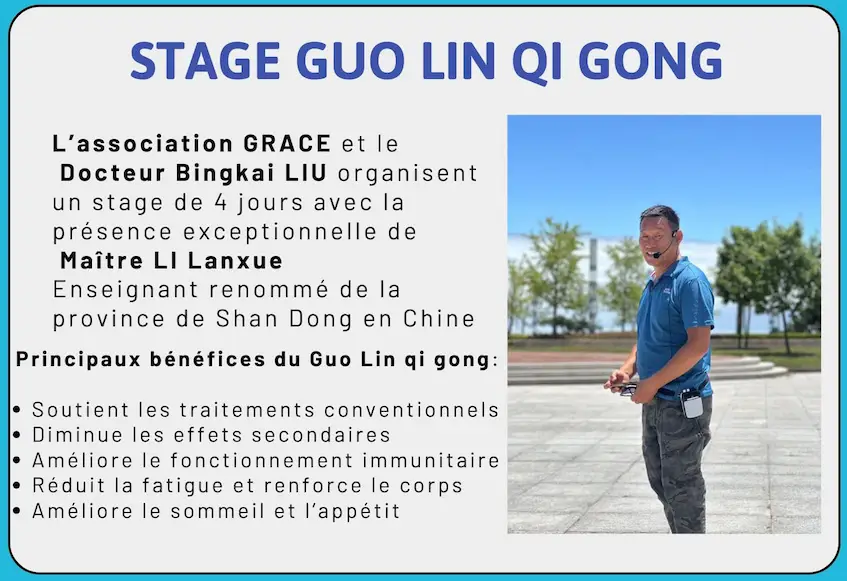 STAGE GUO LIN QI GONG

L'association GRACE et le Docteur Bingkai LIU organisent un stage de 4 jours avec la présence exceptionnelle de Maître LI Lanxue Enseignant renommé de la province de Shan Dong en Chine

Principaux bénéfices du Guo Lin qi gong:

• Soutient les traitements conventionnels
• Diminue les effets secondaires
• Améliore le fonctionnement immunitaire
• Réduit la fatigue et renforce le corps
• Améliore le sommeil et l'appétit